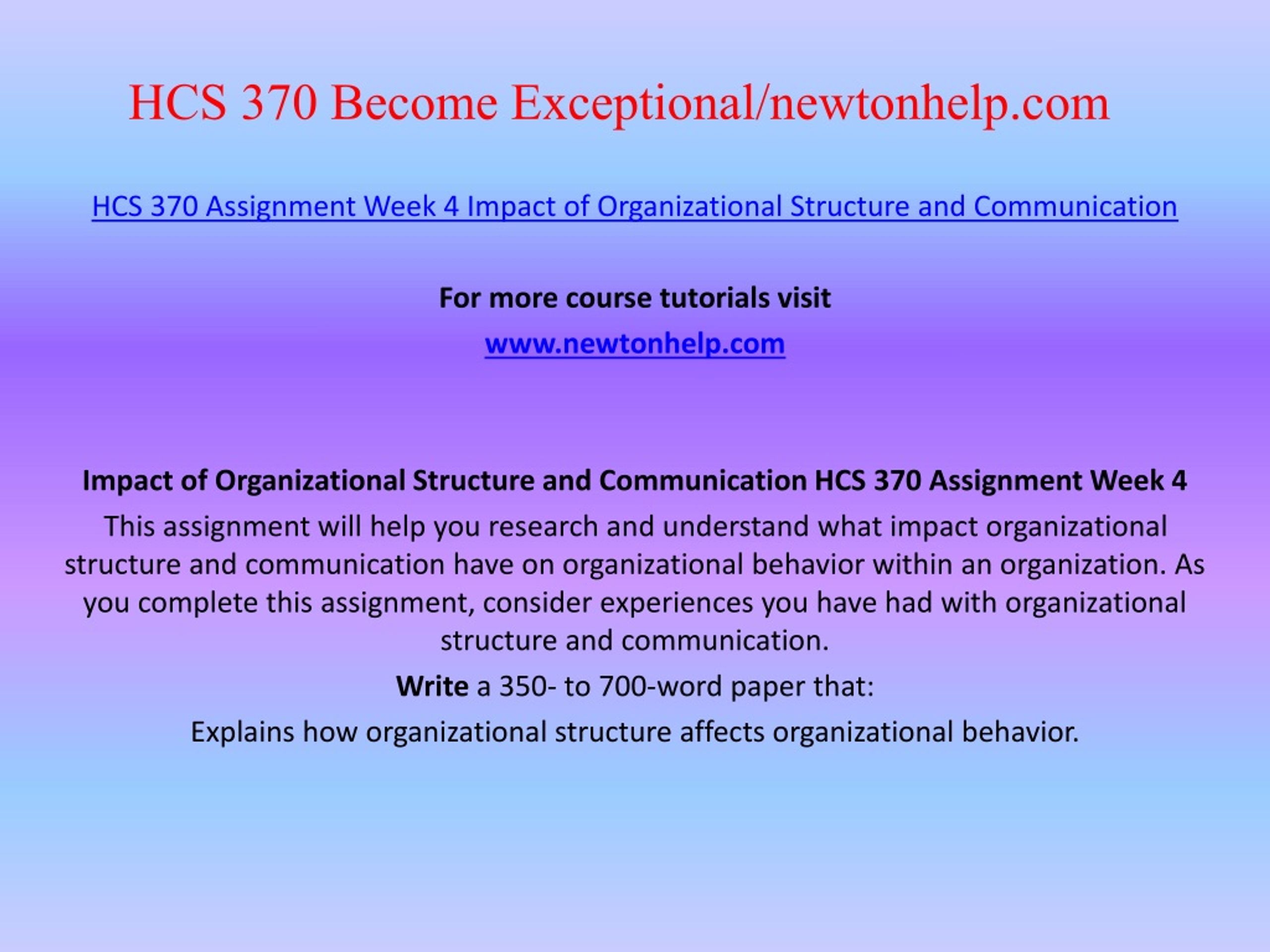 HCS 370 Become Exceptional/newtonhelp.com

HCS 370 Assignment Week 4 Impact of Organizational Structure and Communication

For more course tutorials visit

www.newtonhelp.com

Impact of Organizational Structure and Communication HCS 370 Assignment Week 4

This assignment will help you research and understand what impact organizational structure and communication have on organizational behavior within an organization. As you complete this assignment, consider experiences you have had with organizational structure and communication.

Write a 350- to 700-word paper that:

Explains how organizational structure affects organizational behavior.